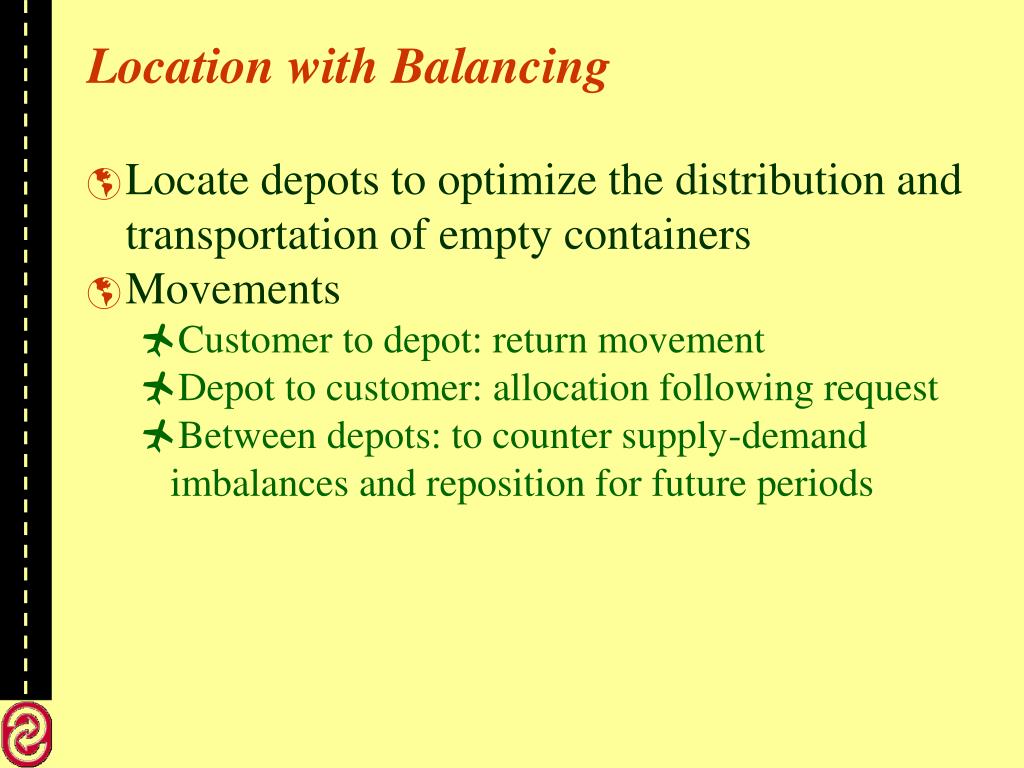 Location with Balancing

Locate depots to optimize the distribution and transportation of empty containers

Movements

Customer to depot: return movement

Depot to customer: allocation following request

Between depots: to counter supply-demand imbalances and reposition for future periods